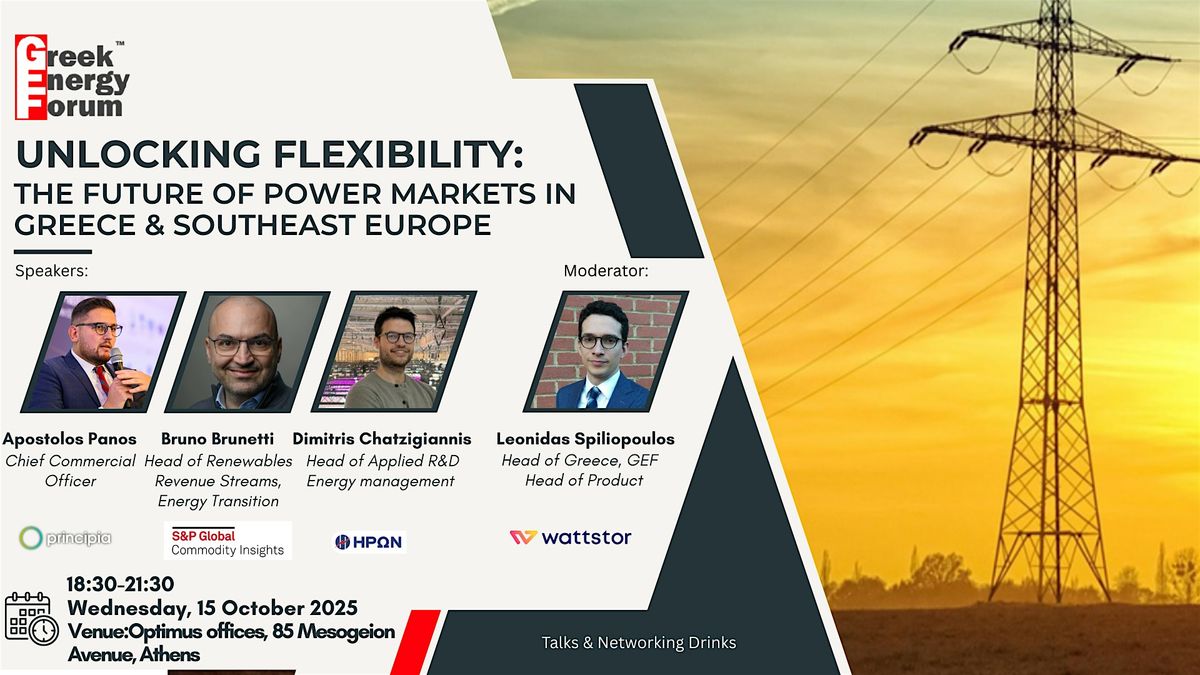 Greek Energy Forum™

UNLOCKING FLEXIBILITY:
THE FUTURE OF POWER MARKETS IN GREECE & SOUTHEAST EUROPE

Speakers:

Moderator:

Apostolos Panos
Chief Commercial Officer

Bruno Brunetti
Head of Renewables Revenue Streams, Energy Transition

Dimitris Chatzigiannis
Head of Applied R&D Energy management

Leonidas Spiliopoulos
Head of Greece, GEF
Head of Product

principia

S&P Global
Commodity Insights

ΗΡΩΝ

wattstor

18:30-21:30
Wednesday, 15 October 2025
Venue:Optimus offices, 85 Mesogeion Avenue, Athens

Talks & Networking Drinks